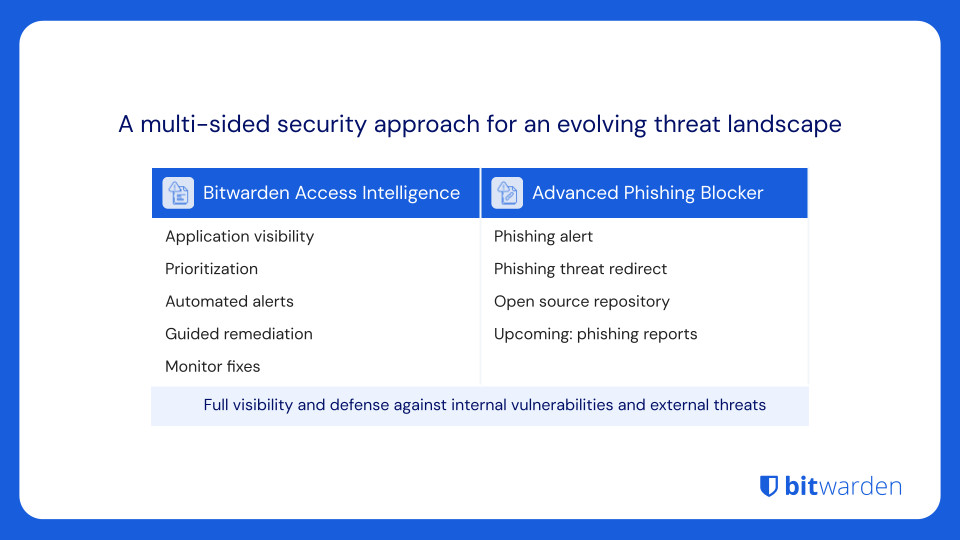 A multi-sided security approach for an evolving threat landscape

| Bitwarden Access Intelligence | Advanced Phishing Blocker |
|---|---|
| Application visibility | Phishing alert |
| Prioritization | Phishing threat redirect |
| Automated alerts | Open source repository |
| Guided remediation | Upcoming: phishing reports |
| Monitor fixes | |

Full visibility and defense against internal vulnerabilities and external threats

bitwarden